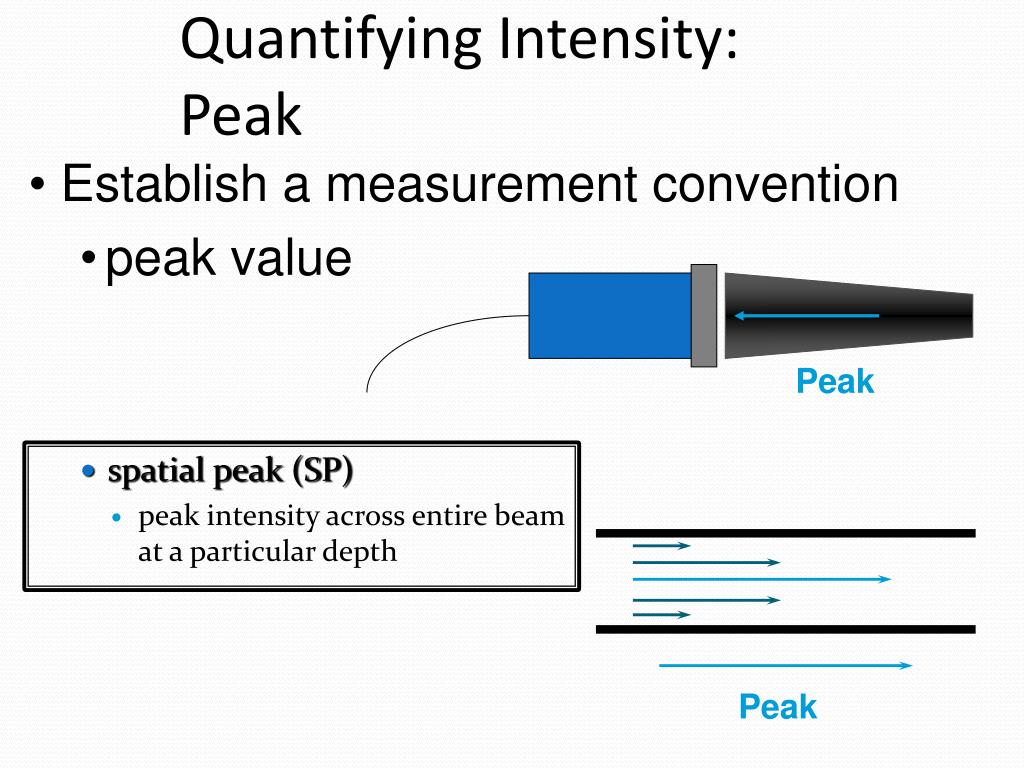 Quantifying Intensity: Peak

• Establish a measurement convention

• peak value

Peak

• spatial peak (SP)

• peak intensity across entire beam at a particular depth

Peak